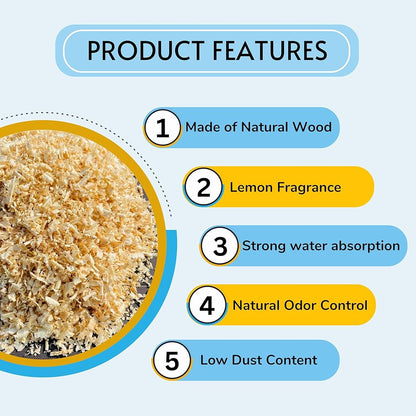 PRODUCT FEATURES

1 Made of Natural Wood

2 Lemon Fragrance

3 Strong water absorption

4 Natural Odor Control

5 Low Dust Content